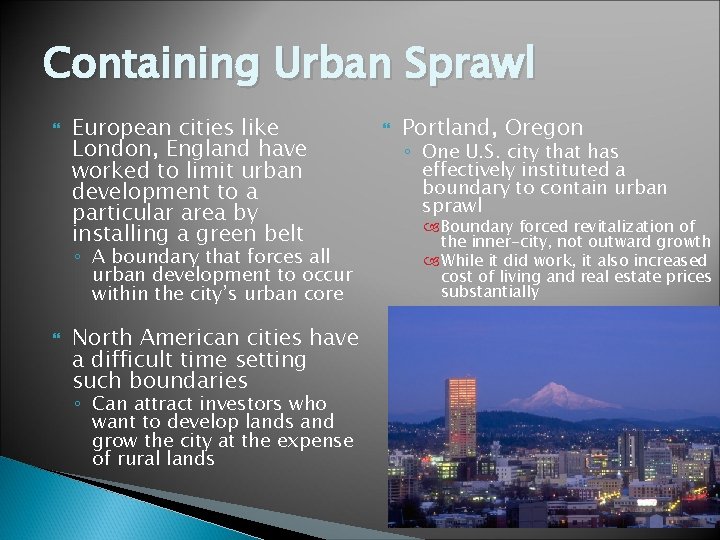 Containing Urban Sprawl

European cities like London, England have worked to limit urban development to a particular area by installing a green belt

A boundary that forces all urban development to occur within the city's urban core

North American cities have a difficult time setting such boundaries

Can attract investors who want to develop lands and grow the city at the expense of rural lands

Portland, Oregon

One U.S. city that has effectively instituted a boundary to contain urban sprawl

Boundary forced revitalization of the inner-city, not outward growth

While it did work, it also increased cost of living and real estate prices substantially